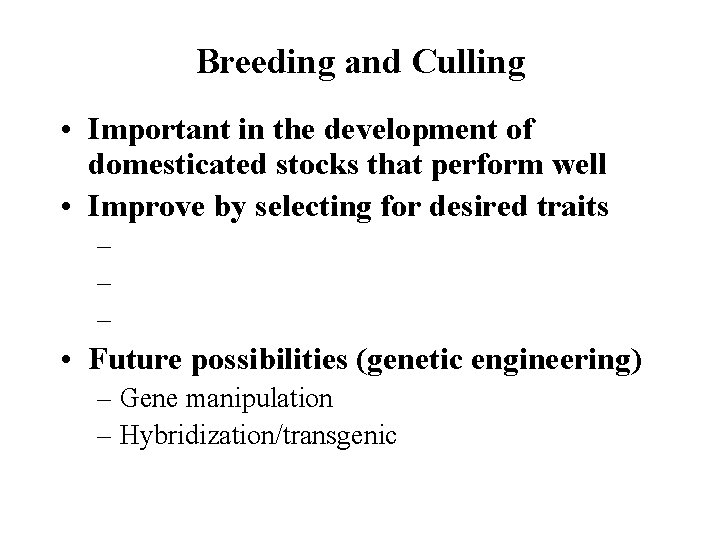 Breeding and Culling

• Important in the development of domesticated stocks that perform well
• Improve by selecting for desired traits
–
–
–
• Future possibilities (genetic engineering)
– Gene manipulation
– Hybridization/transgenic